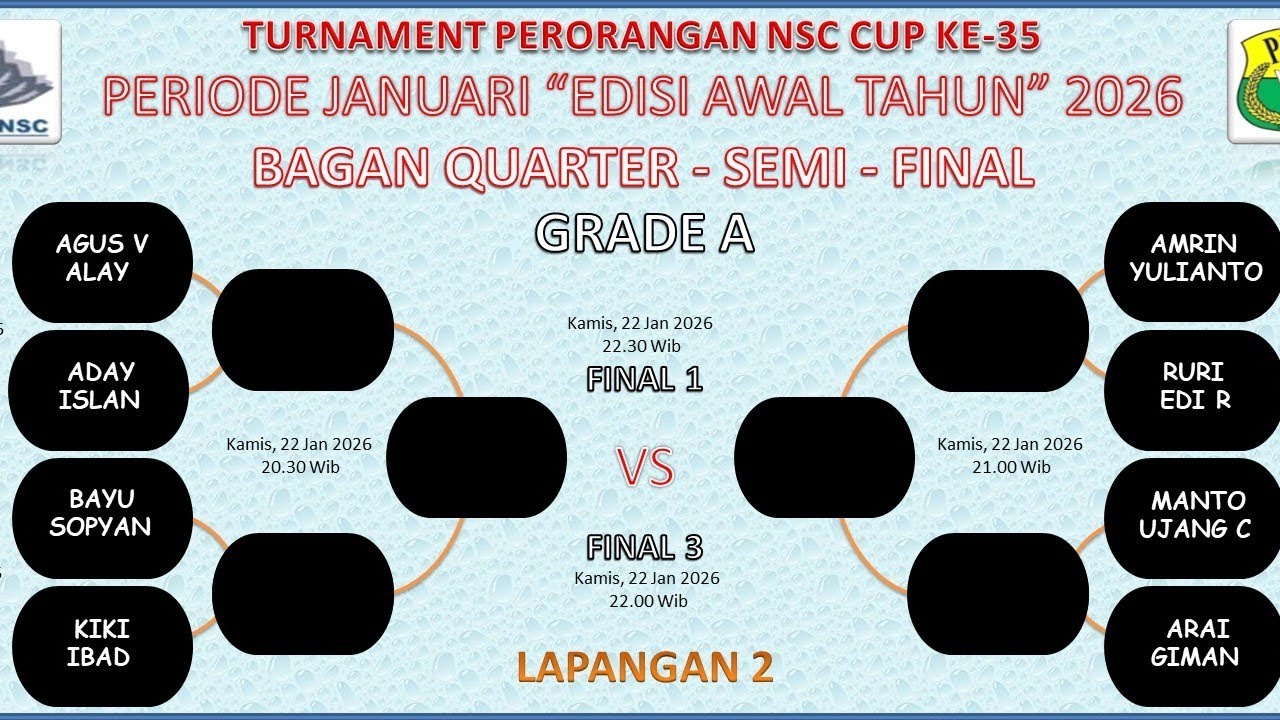 NSC

TURNAMENT PERORANGAN NSC CUP KE-35
PERIODE JANUARI "EDISI AWAL TAHUN" 2026
BAGAN QUARTER - SEMI - FINAL
GRADE A

AGUS V
ALAY

ADAY
ISLAN

BAYU
SOPYAN

KIKI
IBAD

Kamis, 22 Jan 2026
20.30 Wib

Kamis, 22 Jan 2026
22.30 Wib
FINAL 1

VS

FINAL 3
Kamis, 22 Jan 2026
22.00 Wib

LAPANGAN 2

Kamis, 22 Jan 2026
21.00 Wib

AMRIN
YULIANTO

RURI
EDI R

MANTO
UJANG C

ARAI
GIMAN